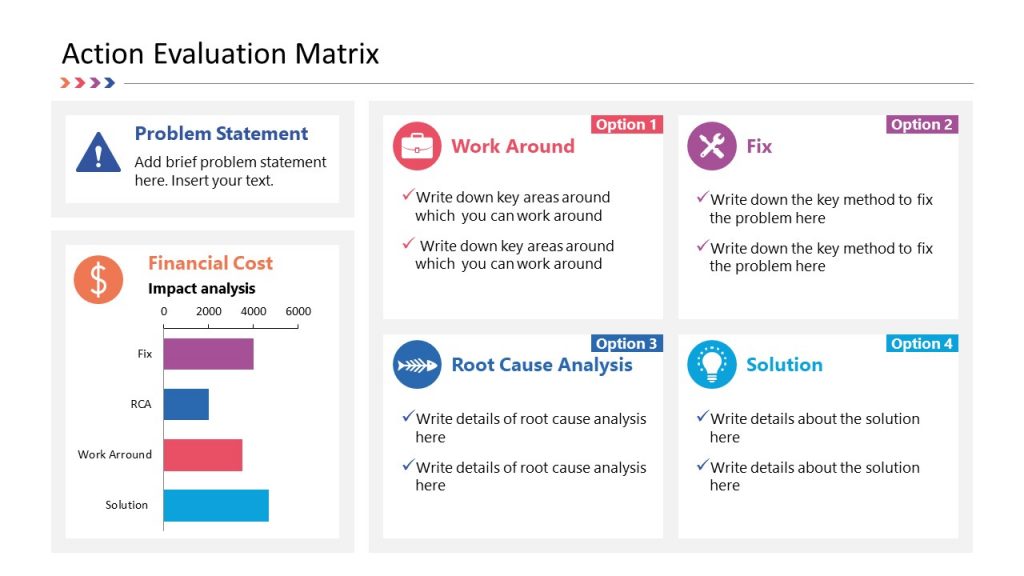 Action Evaluation Matrix

Problem Statement
Add brief problem statement here. Insert your text.

Financial Cost
Impact analysis
0 2000 4000 6000
Fix
RCA
Work Arround
Solution

Option 1
Work Around
✓ Write down key areas around which you can work around
✓ Write down key areas around which you can work around

Option 2
Fix
✓ Write down the key method to fix the problem here
✓ Write down the key method to fix the problem here

Option 3
Root Cause Analysis
✓ Write details of root cause analysis here
✓ Write details of root cause analysis here

Option 4
Solution
✓ Write details about the solution here
✓ Write details about the solution here